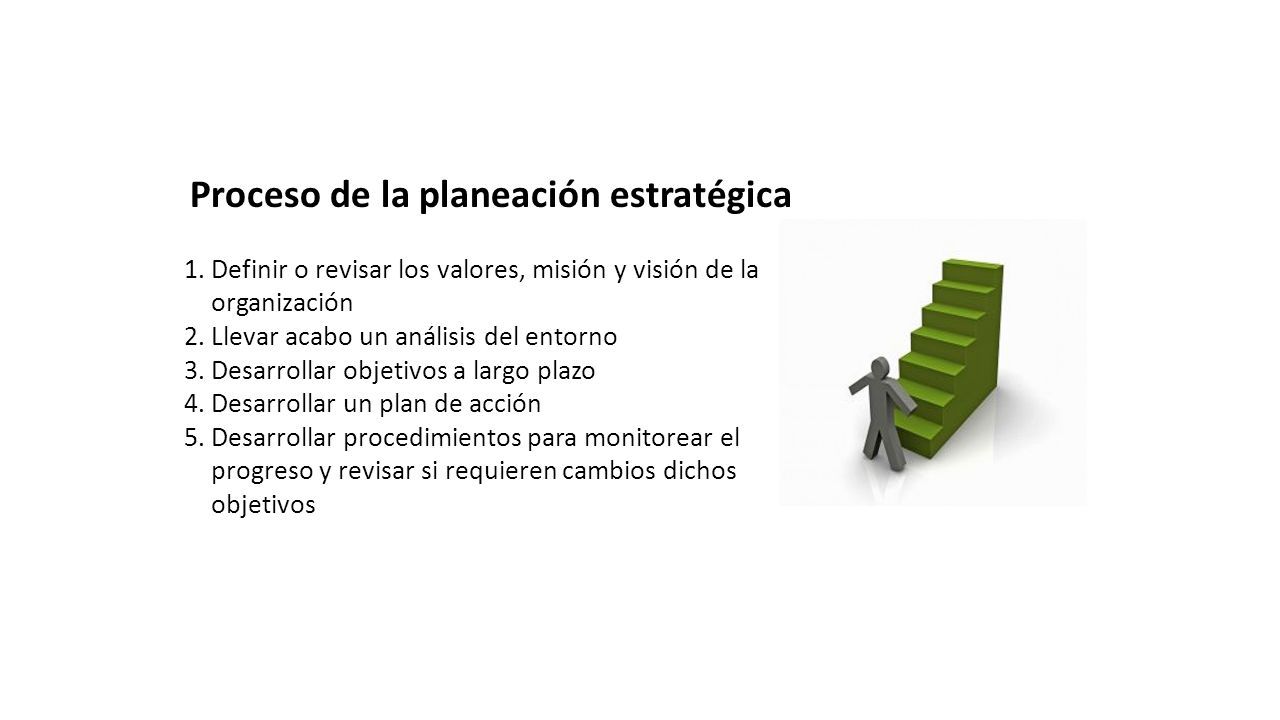 Proceso de la planeación estratégica

1. Definir o revisar los valores, misión y visión de la organización
2. Llevar acabo un análisis del entorno
3. Desarrollar objetivos a largo plazo
4. Desarrollar un plan de acción
5. Desarrollar procedimientos para monitorear el progreso y revisar si requieren cambios dichos objetivos